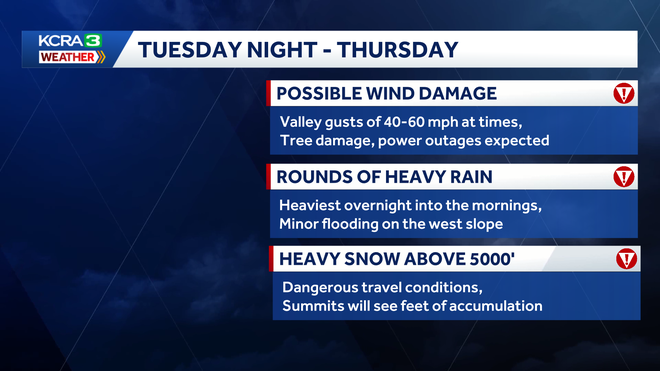 KCRA 3 WEATHER

TUESDAY NIGHT - THURSDAY

POSSIBLE WIND DAMAGE

Valley gusts of 40-60 mph at times, Tree damage, power outages expected

ROUNDS OF HEAVY RAIN

Heaviest overnight into the mornings, Minor flooding on the west slope

HEAVY SNOW ABOVE 5000'

Dangerous travel conditions, Summits will see feet of accumulation